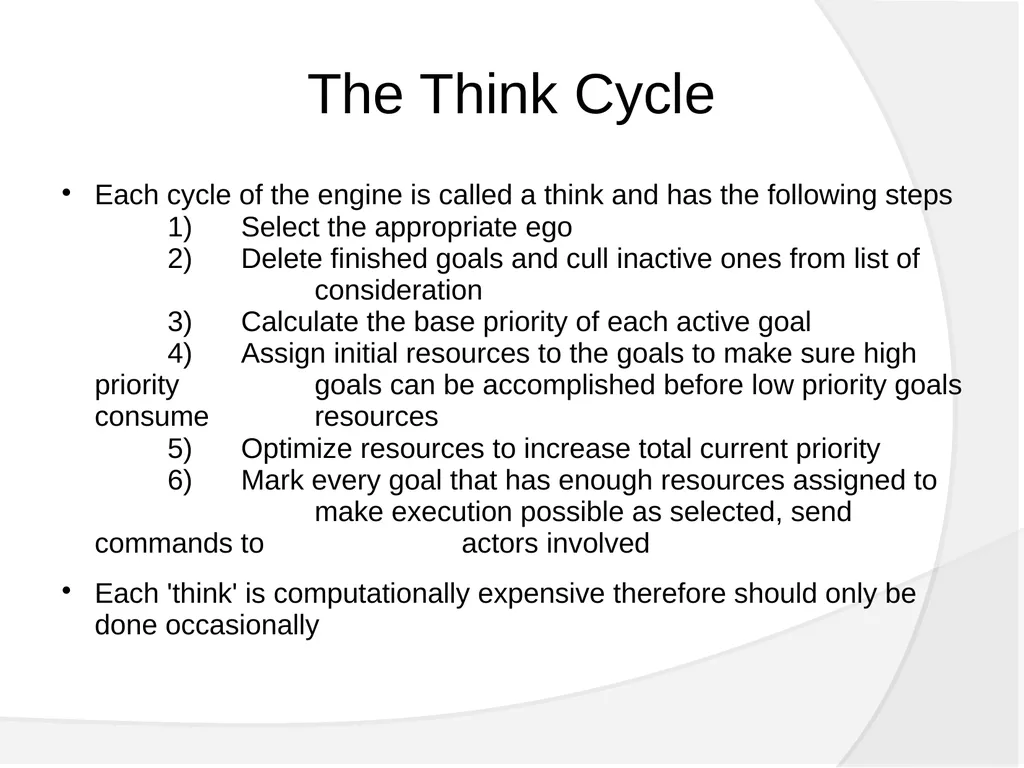 The Think Cycle

• Each cycle of the engine is called a think and has the following steps
1) Select the appropriate ego
2) Delete finished goals and cull inactive ones from list of consideration
3) Calculate the base priority of each active goal
4) Assign initial resources to the goals to make sure high priority goals can be accomplished before low priority goals consume resources
5) Optimize resources to increase total current priority
6) Mark every goal that has enough resources assigned to make execution possible as selected, send commands to actors involved

• Each 'think' is computationally expensive therefore should only be done occasionally